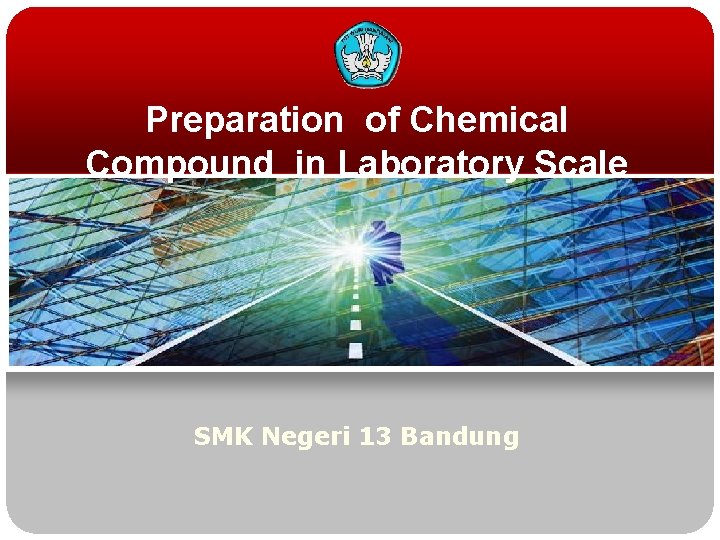 Preparation of Chemical Compound in Laboratory Scale

SMK Negeri 13 Bandung